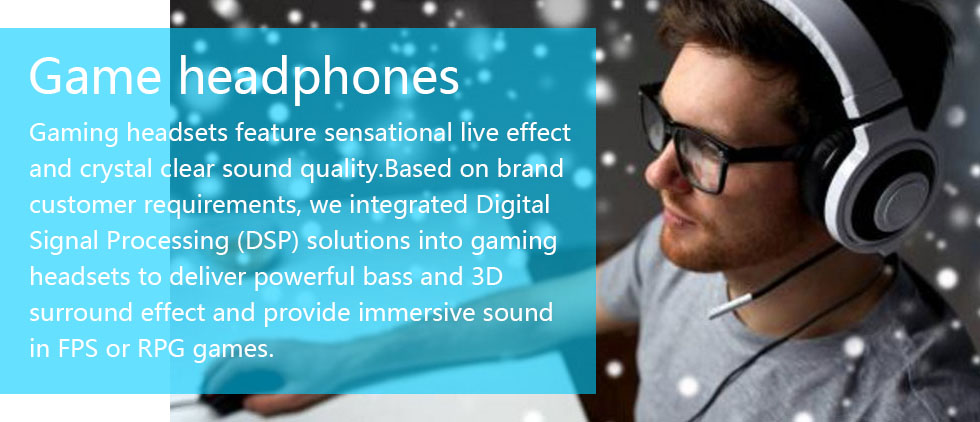 Game headphones

Gaming headsets feature sensational live effect and crystal clear sound quality.Based on brand customer requirements, we integrated Digital Signal Processing (DSP) solutions into gaming headsets to deliver powerful bass and 3D surround effect and provide immersive sound in FPS or RPG games.